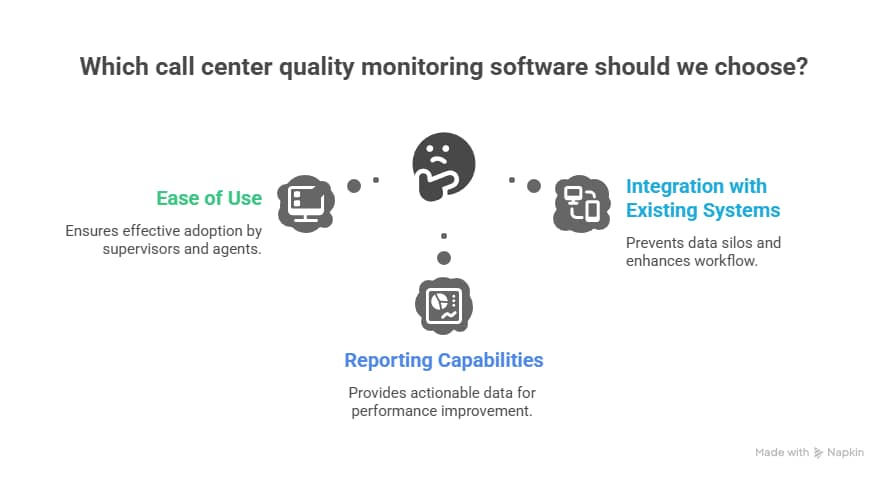 Which call center quality monitoring software should we choose?

Ease of Use

Ensures effective adoption by supervisors and agents.

Integration with Existing Systems

Prevents data silos and enhances workflow.

Reporting Capabilities

Provides actionable data for performance improvement.

Made with Napkin